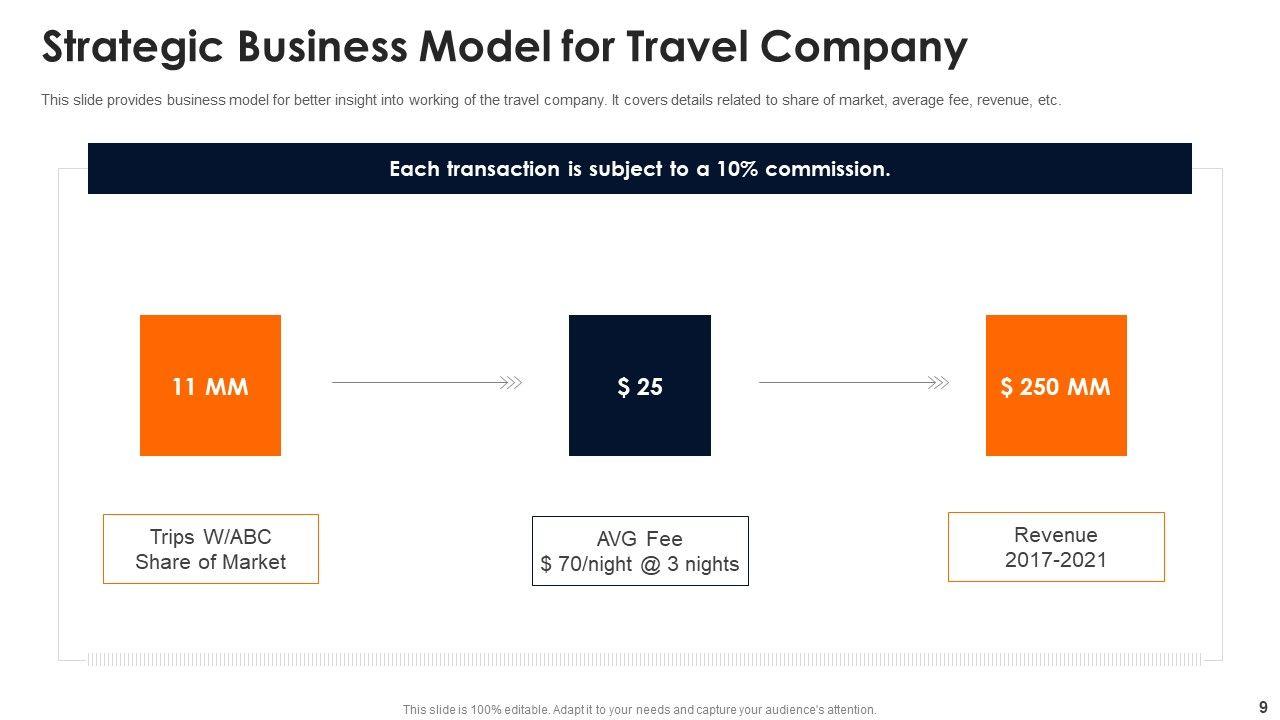 Strategic Business Model for Travel Company

This slide provides business model for better insight into working of the travel company. It covers details related to share of market, average fee, revenue, etc.

Each transaction is subject to a 10% commission.

11 MM

$ 25

$ 250 MM

Trips W/ABC
Share of Market

AVG Fee
$ 70/night @ 3 nights

Revenue
2017-2021

This slide is 100% editable. Adapt it to your needs and capture your audience's attention.

9